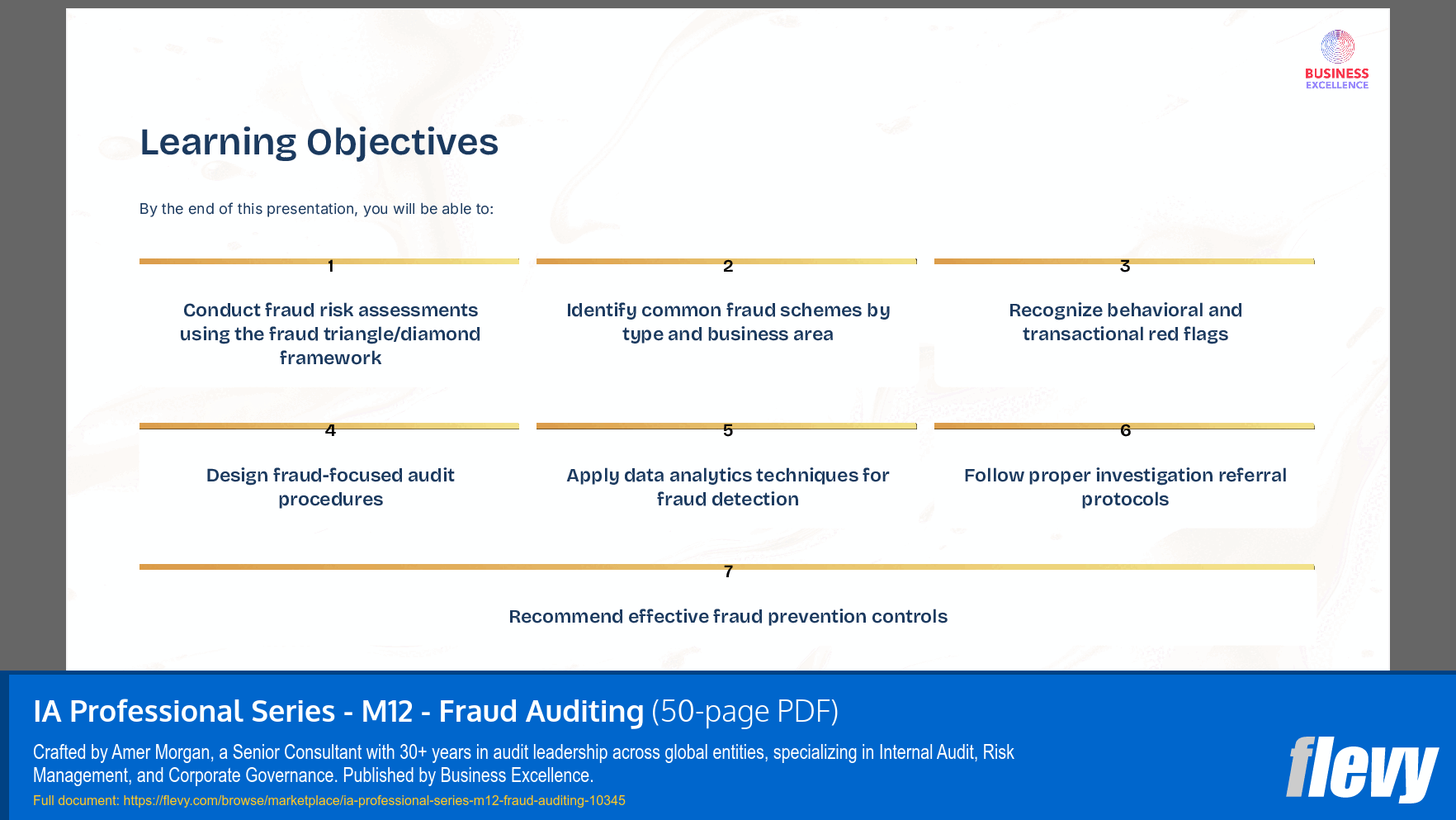 BUSINESS EXCELLENCE

Learning Objectives

By the end of this presentation, you will be able to:

1

Conduct fraud risk assessments using the fraud triangle/diamond framework

2

Identify common fraud schemes by type and business area

3

Recognize behavioral and transactional red flags

4

Design fraud-focused audit procedures

5

Apply data analytics techniques for fraud detection

6

Follow proper investigation referral protocols

7

Recommend effective fraud prevention controls

IA Professional Series - M12 - Fraud Auditing (50-page PDF)

Crafted by Amer Morgan, a Senior Consultant with 30+ years in audit leadership across global entities, specializing in Internal Audit, Risk Management, and Corporate Governance. Published by Business Excellence.

Full document: https://flevy.com/browse/marketplace/ia-professional-series-m12-fraud-auditing-10345

flevy